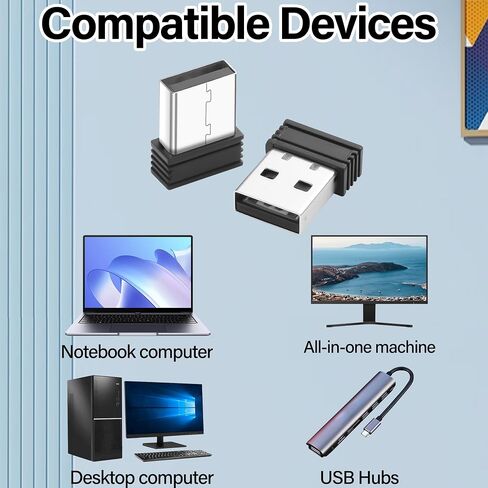 Compatible Devices

Notebook computer

All-in-one machine

Desktop computer

USB Hubs